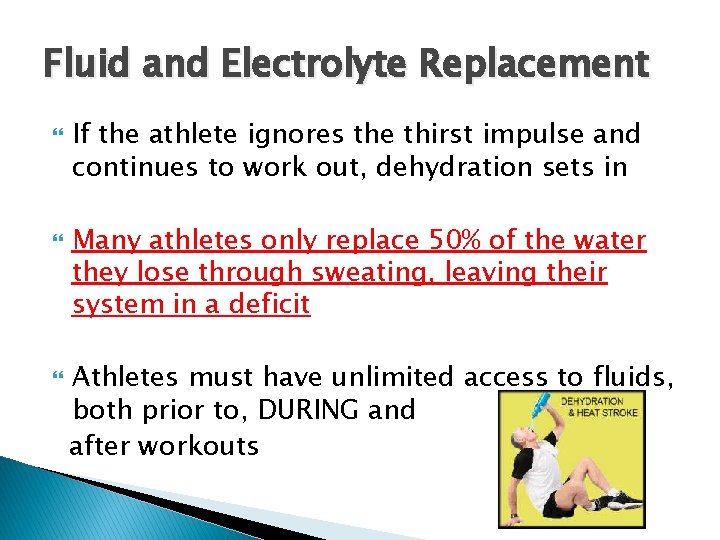 Fluid and Electrolyte Replacement

If the athlete ignores the thirst impulse and continues to work out, dehydration sets in

Many athletes only replace 50% of the water they lose through sweating, leaving their system in a deficit

Athletes must have unlimited access to fluids, both prior to, DURING and after workouts

DEHYDRATION & HEAT STROKE